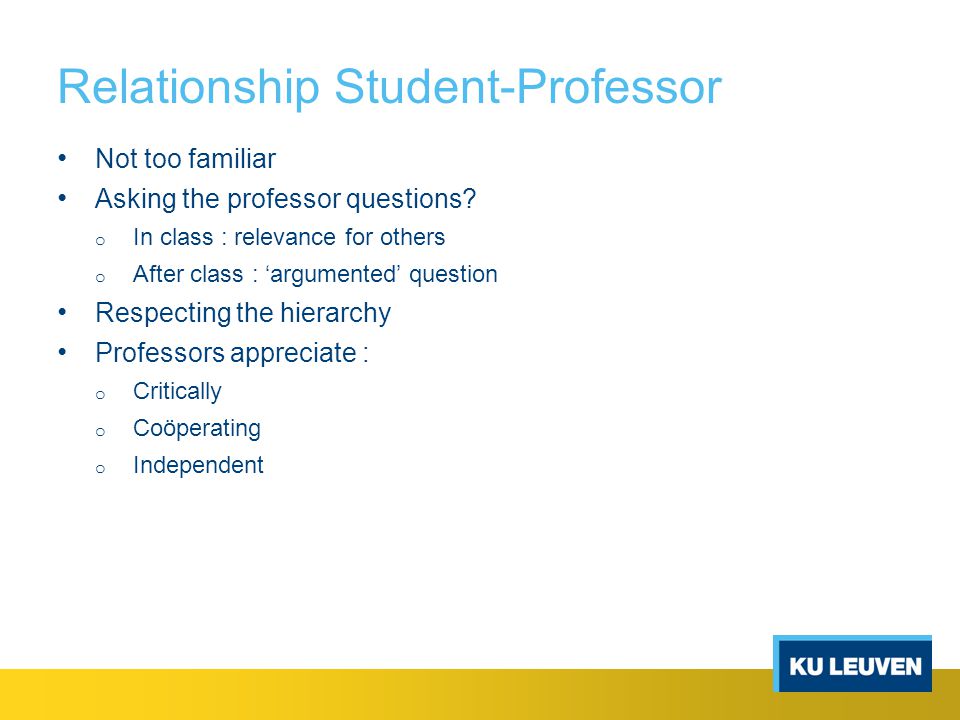 Relationship Student-Professor

• Not too familiar
• Asking the professor questions?
 o In class : relevance for others
 o After class : ‘argumented’ question
• Respecting the hierarchy
• Professors appreciate :
 o Critically
 o Coöperating
 o Independent

KU LEUVEN